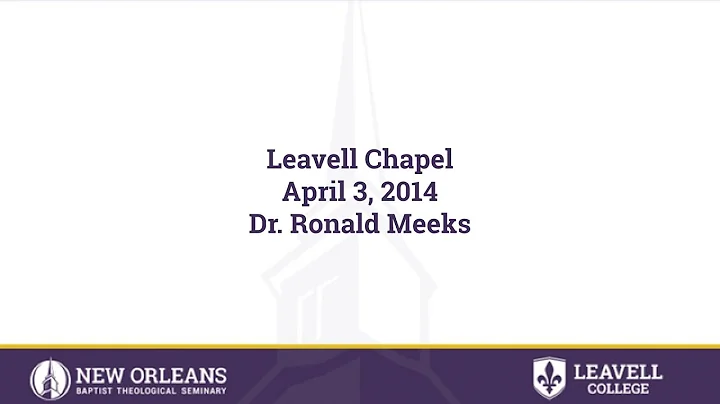 Leavell Chapel
April 3, 2014
Dr. Ronald Meeks

NEW ORLEANS
BAPTIST THEOLOGICAL SEMINARY

LEAVELL
COLLEGE